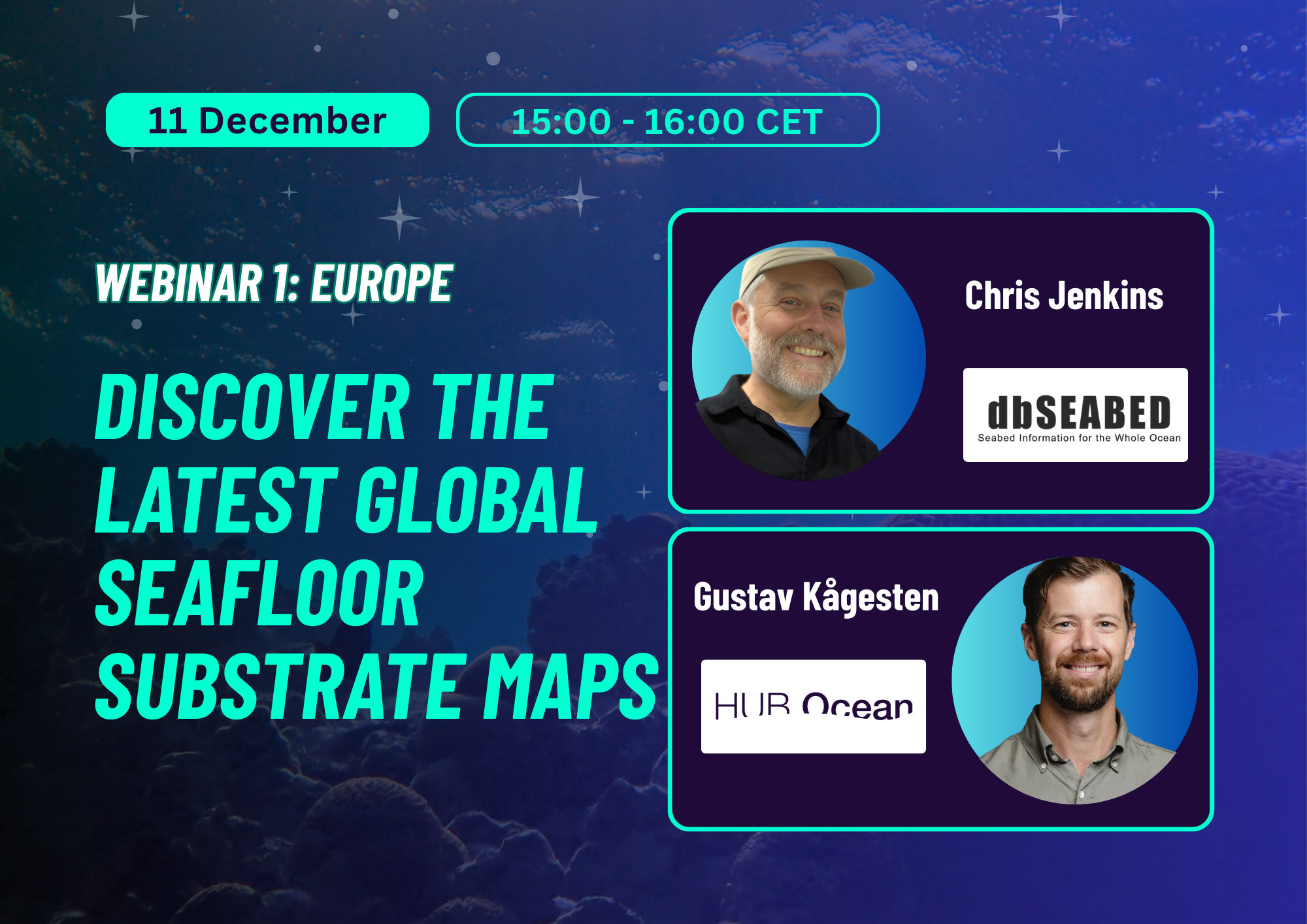 11 December

15:00 - 16:00 CET

WEBINAR 1: EUROPE

DISCOVER THE LATEST GLOBAL SEAFLOOR SUBSTRATE MAPS

Chris Jenkins

dbSEABED
Seabed Information for the Whole Ocean

Gustav Kågesten

HUB Ocean